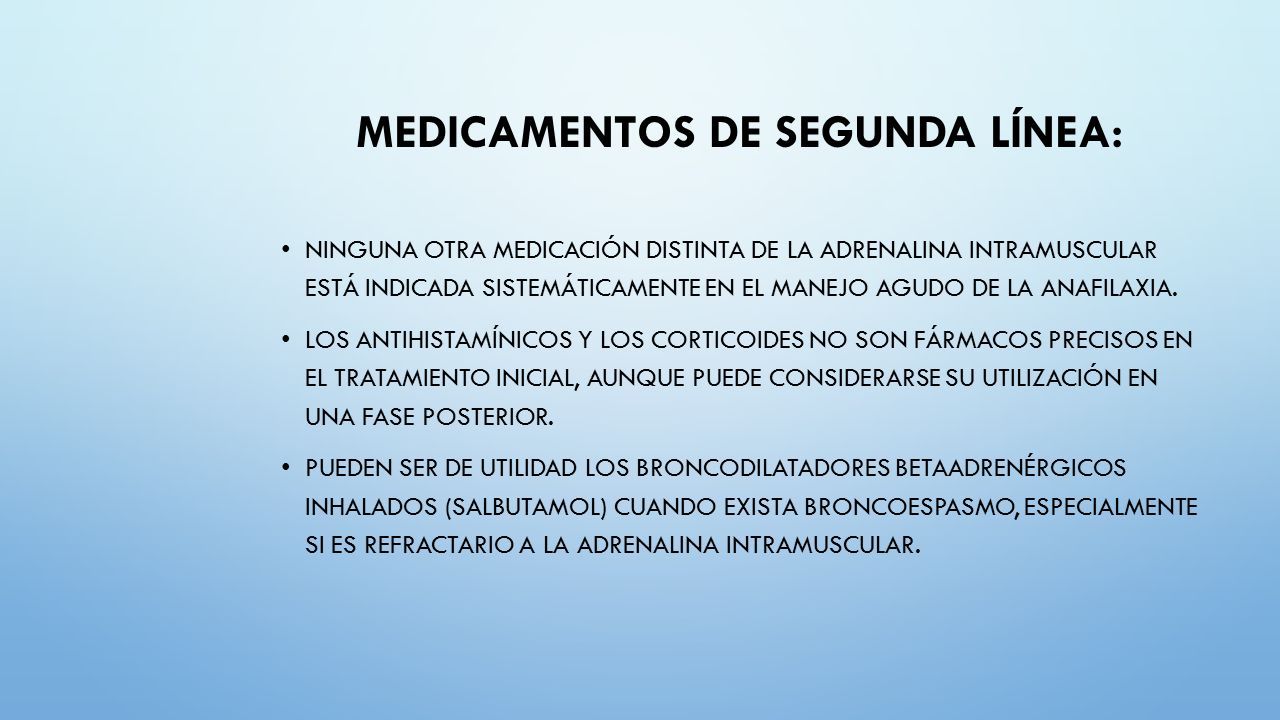 MEDICAMENTOS DE SEGUNDA LÍNEA:

• NINGUNA OTRA MEDICACIÓN DISTINTA DE LA ADRENALINA INTRAMUSCULAR ESTÁ INDICADA SISTEMÁTICAMENTE EN EL MANEJO AGUDO DE LA ANAFILAXIA.

• LOS ANTIHISTAMÍNICOS Y LOS CORTICOIDES NO SON FÁRMACOS PRECISOS EN EL TRATAMIENTO INICIAL, AUNQUE PUEDE CONSIDERARSE SU UTILIZACIÓN EN UNA FASE POSTERIOR.

• PUEDEN SER DE UTILIDAD LOS BRONCODILATADORES BETAADRENÉRGICOS INHALADOS (SALBUTAMOL) CUANDO EXISTA BRONCOESPASMO, ESPECIALMENTE SI ES REFRACTARIO A LA ADRENALINA INTRAMUSCULAR.